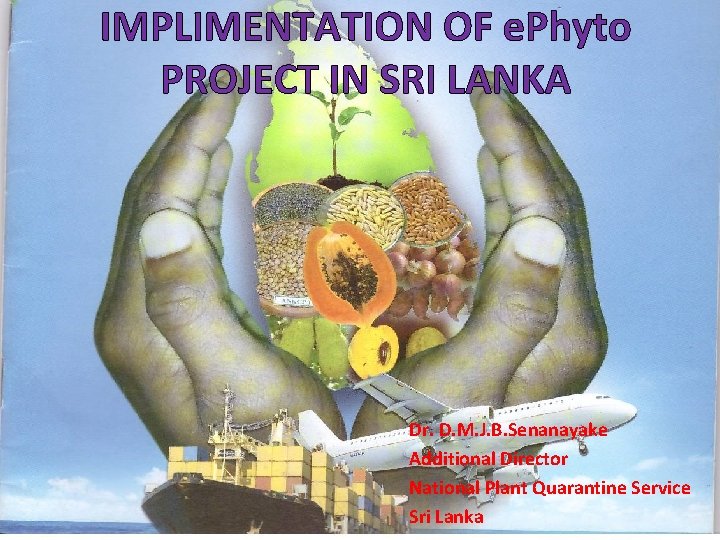 IMPLIMENTATION OF ePhyto PROJECT IN SRI LANKA

Dr. D.M.J.B.Senanayake
Additional Director
National Plant Quarantine Service
Sri Lanka